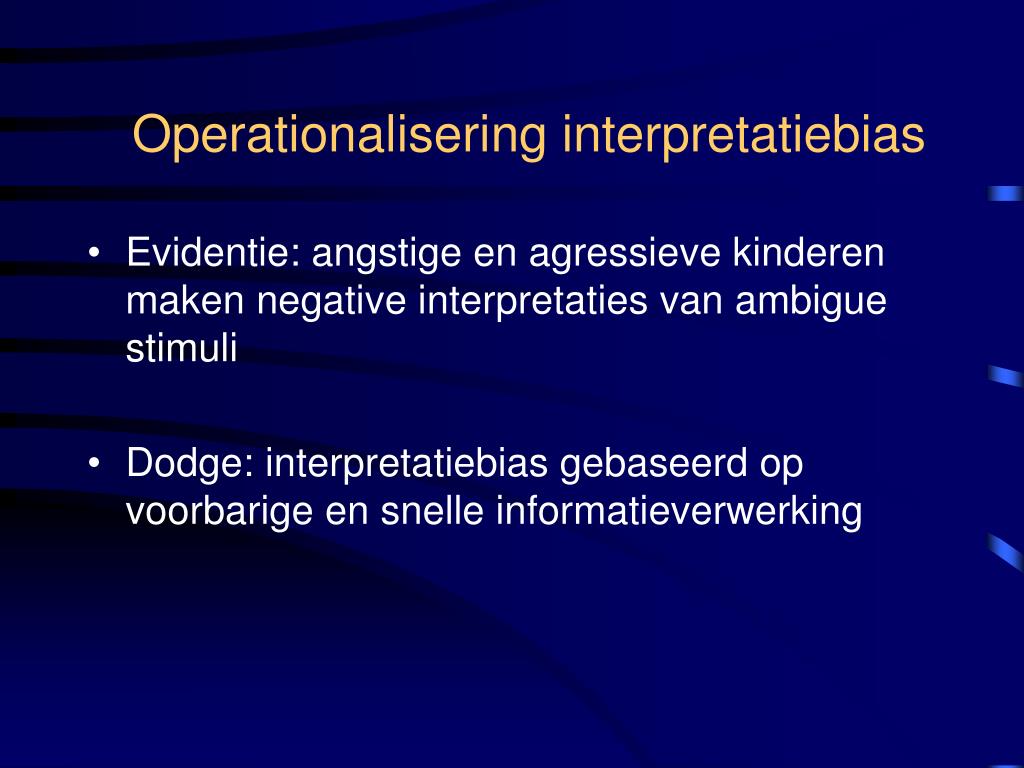 Operationalisering interpretatiebias

• Evidentie: angstige en agressieve kinderen maken negative interpretaties van ambigue stimuli

• Dodge: interpretatiebias gebaseerd op voorbarige en snelle informatieverwerking